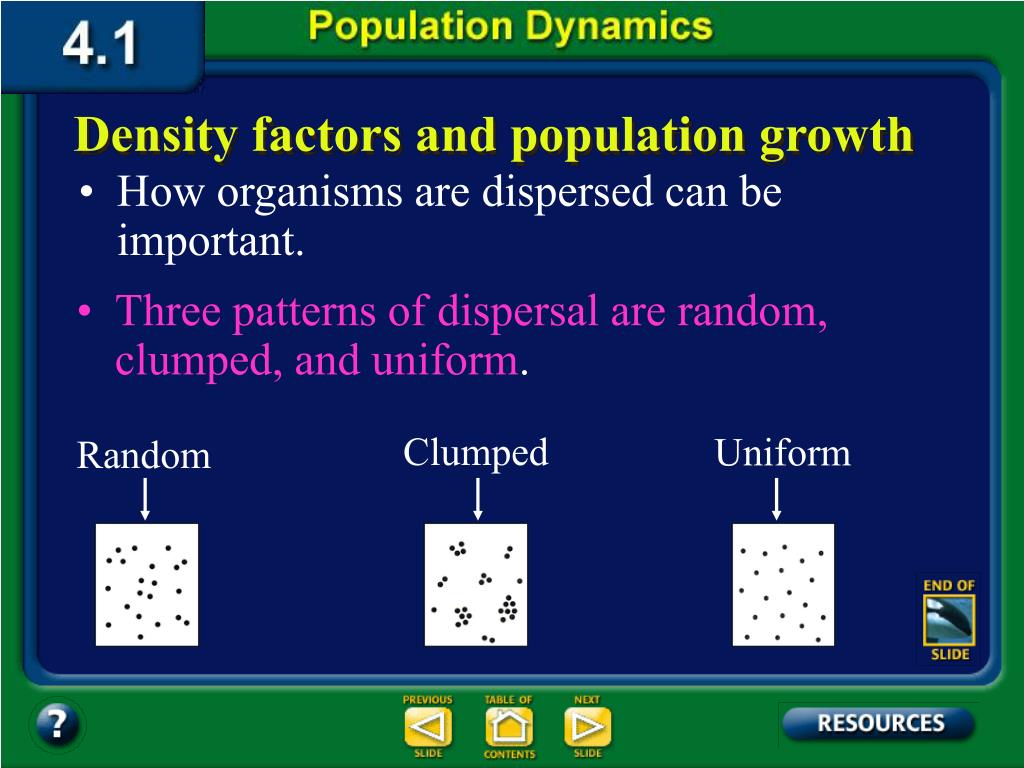 4.1

Population Dynamics

Density factors and population growth

• How organisms are dispersed can be important.

• Three patterns of dispersal are random, clumped, and uniform.

Random

Clumped

Uniform

END OF SLIDE

?

PREVIOUS SLIDE

TABLE OF CONTENTS

NEXT SLIDE

RESOURCES